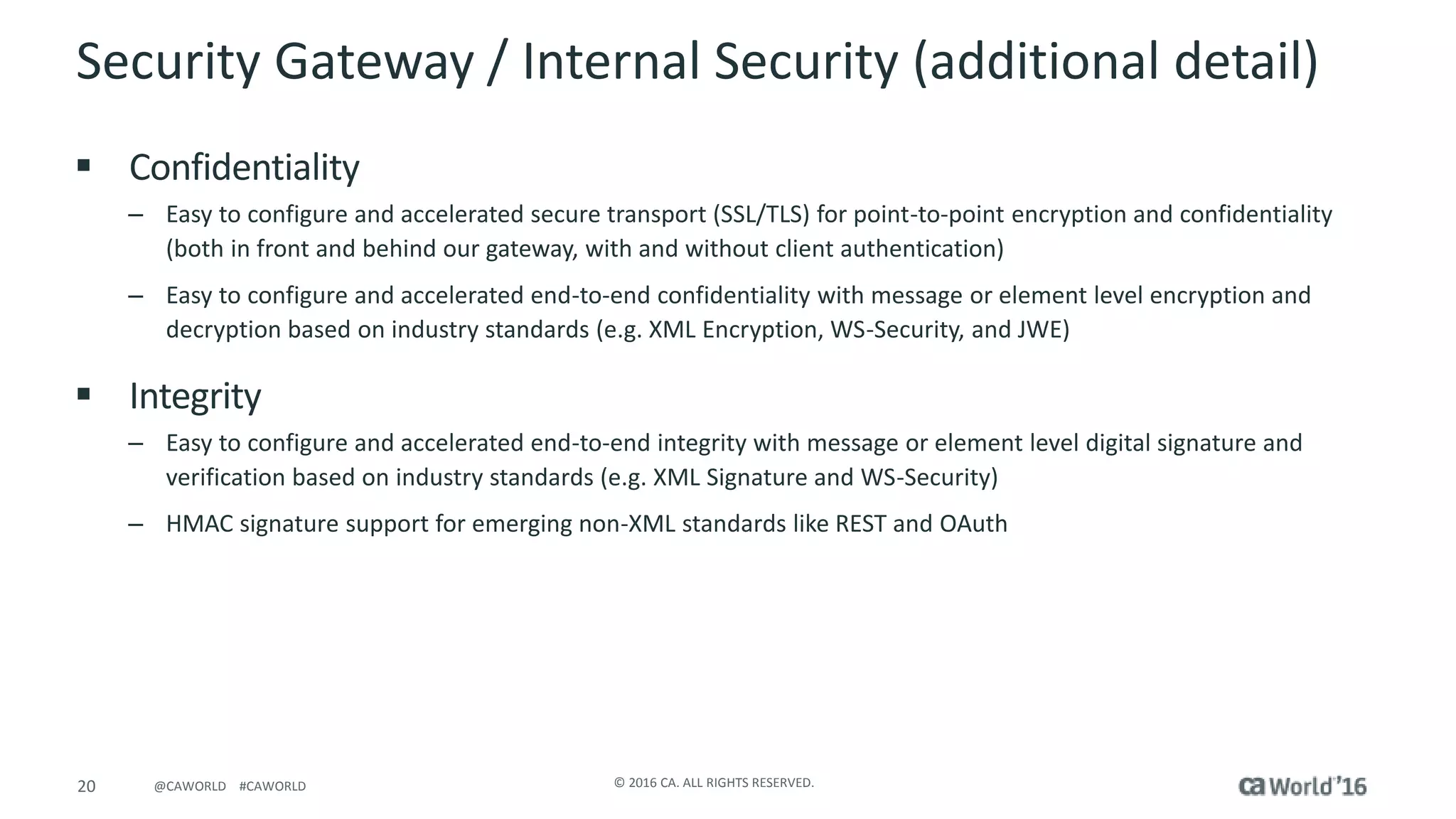 Security Gateway / Internal Security (additional detail)

▪ Confidentiality

– Easy to configure and accelerated secure transport (SSL/TLS) for point-to-point encryption and confidentiality (both in front and behind our gateway, with and without client authentication)

– Easy to configure and accelerated end-to-end confidentiality with message or element level encryption and decryption based on industry standards (e.g. XML Encryption, WS-Security, and JWE)

▪ Integrity

– Easy to configure and accelerated end-to-end integrity with message or element level digital signature and verification based on industry standards (e.g. XML Signature and WS-Security)

– HMAC signature support for emerging non-XML standards like REST and OAuth

20 @CAWORLD #CAWORLD © 2016 CA. ALL RIGHTS RESERVED. ca World'16